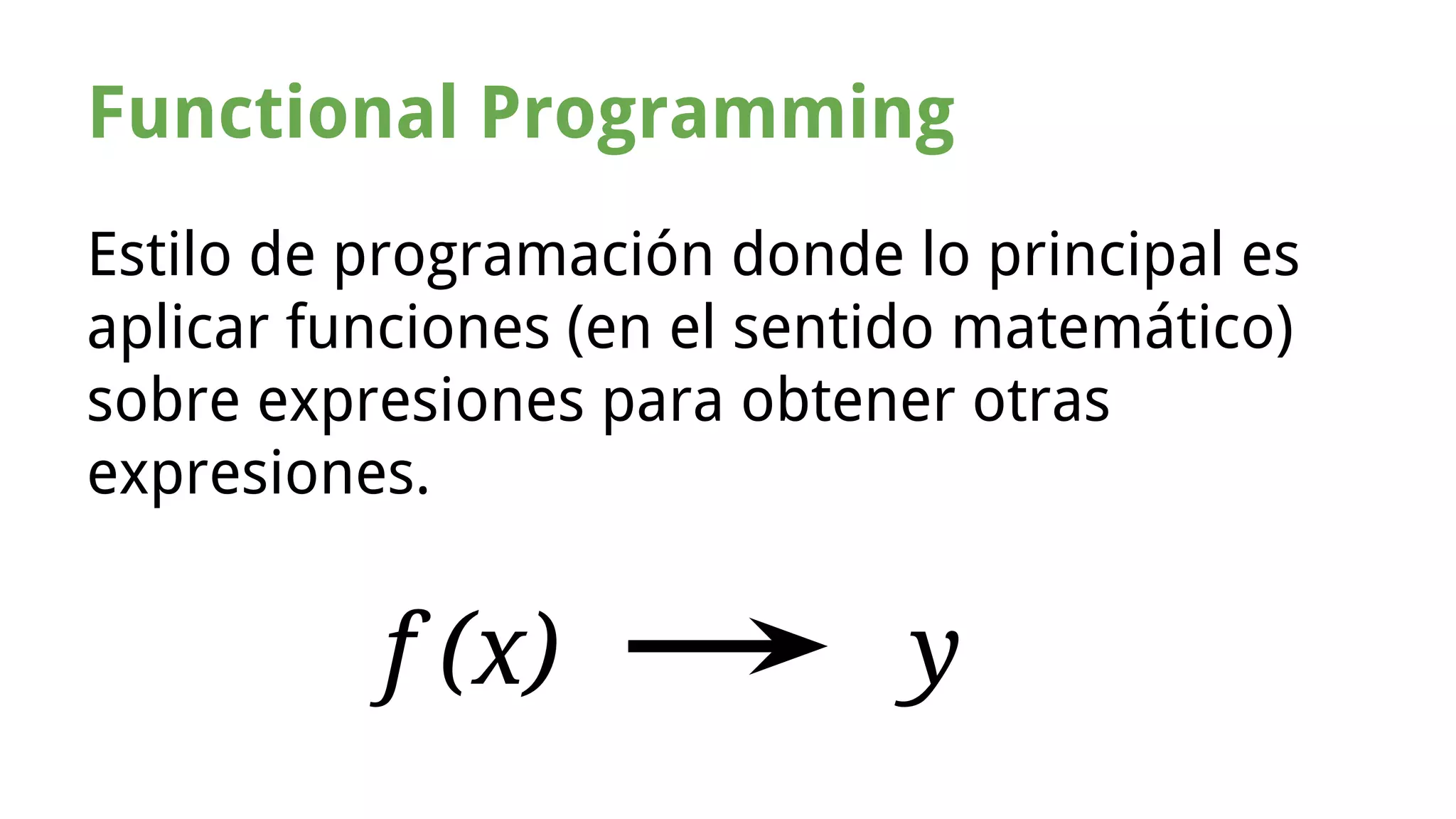 Functional Programming

Estilo de programación donde lo principal es aplicar funciones (en el sentido matemático) sobre expresiones para obtener otras expresiones.

$f(x) \longrightarrow y$